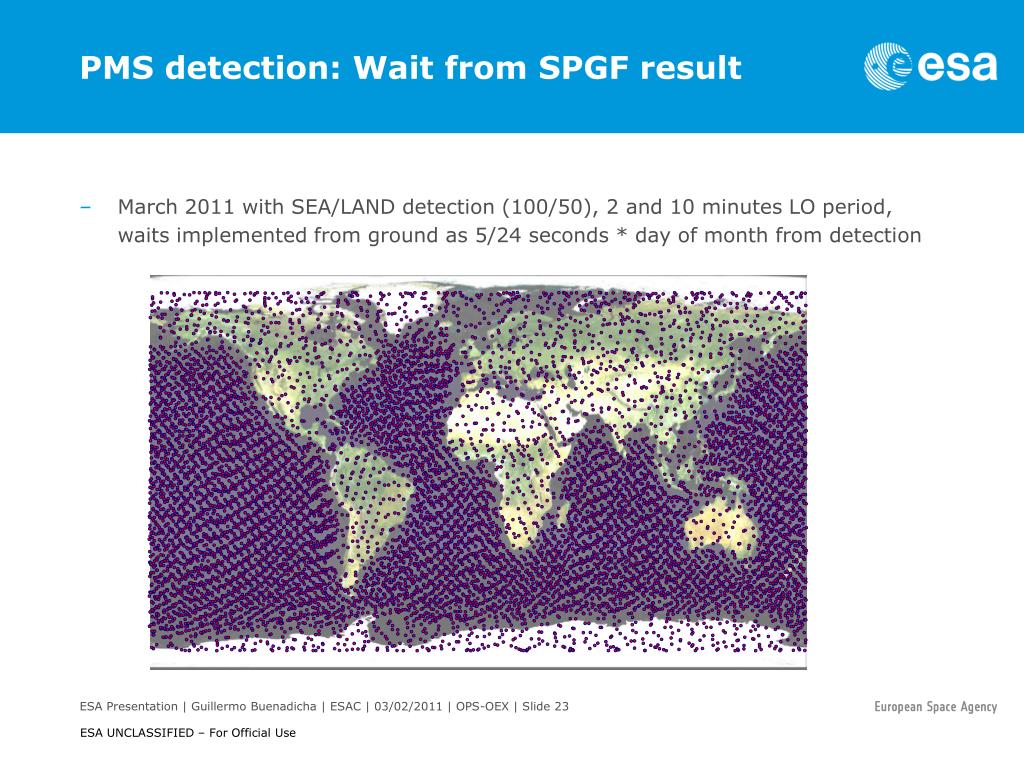 PMS detection: Wait from SPGF result

esa

– March 2011 with SEA/LAND detection (100/50), 2 and 10 minutes LO period, waits implemented from ground as 5/24 seconds * day of month from detection

ESA Presentation | Guillermo Buenadicha | ESAC | 03/02/2011 | OPS-OEX | Slide 23

European Space Agency

ESA UNCLASSIFIED – For Official Use